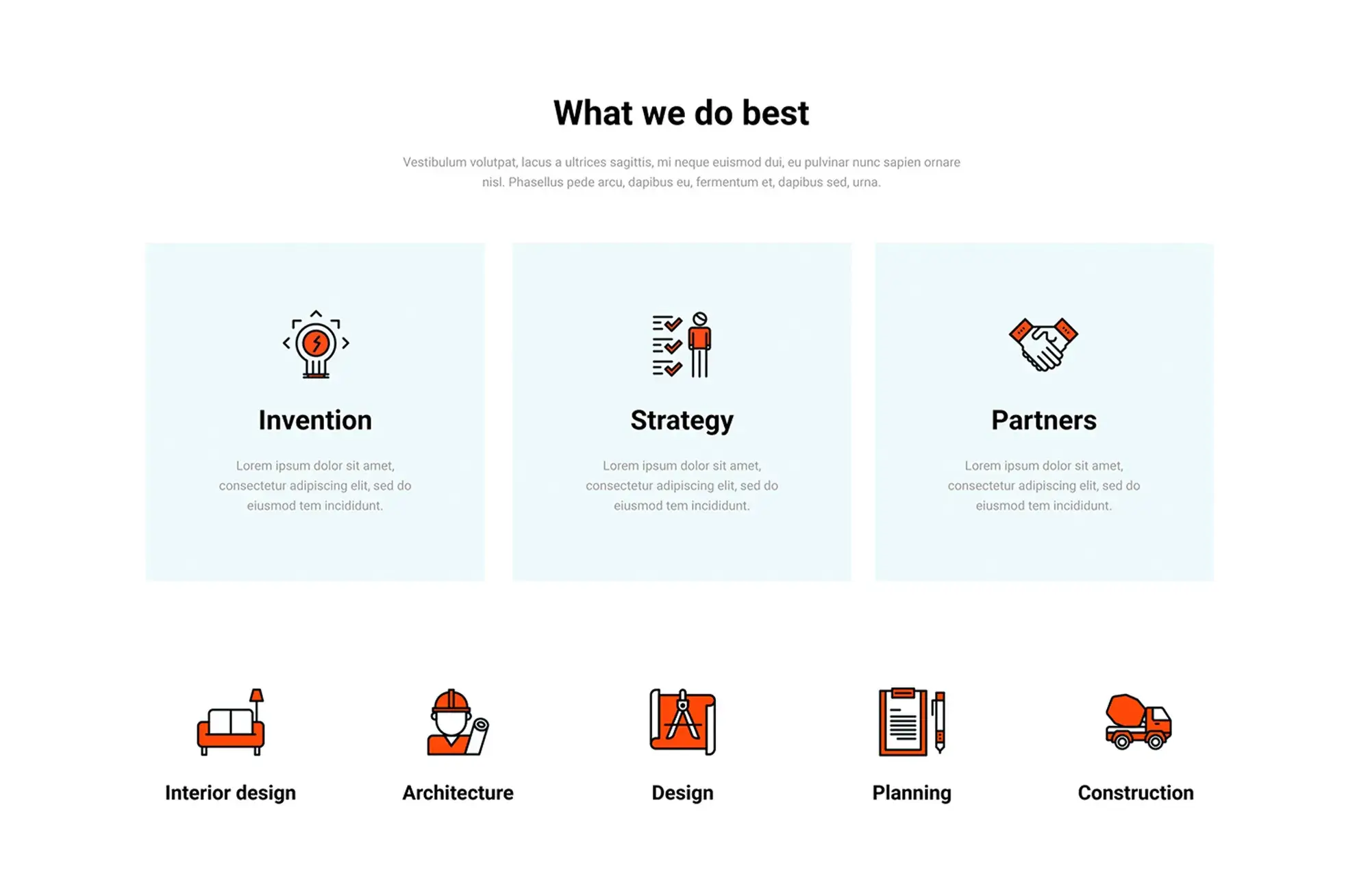 What we do best

Vestibulum volutpat, lacus a ultrices sagittis, mi neque euismod dui, eu pulvinar nunc sapien ornare nisl. Phasellus pede arcu, dapibus eu, fermentum et, dapibus sed, urna.

Invention

Lorem ipsum dolor sit amet, consectetur adipiscing elit, sed do eiusmod tem incididunt.

Strategy

Lorem ipsum dolor sit amet, consectetur adipiscing elit, sed do eiusmod tem incididunt.

Partners

Lorem ipsum dolor sit amet, consectetur adipiscing elit, sed do eiusmod tem incididunt.

Interior design

Architecture

Design

Planning

Construction